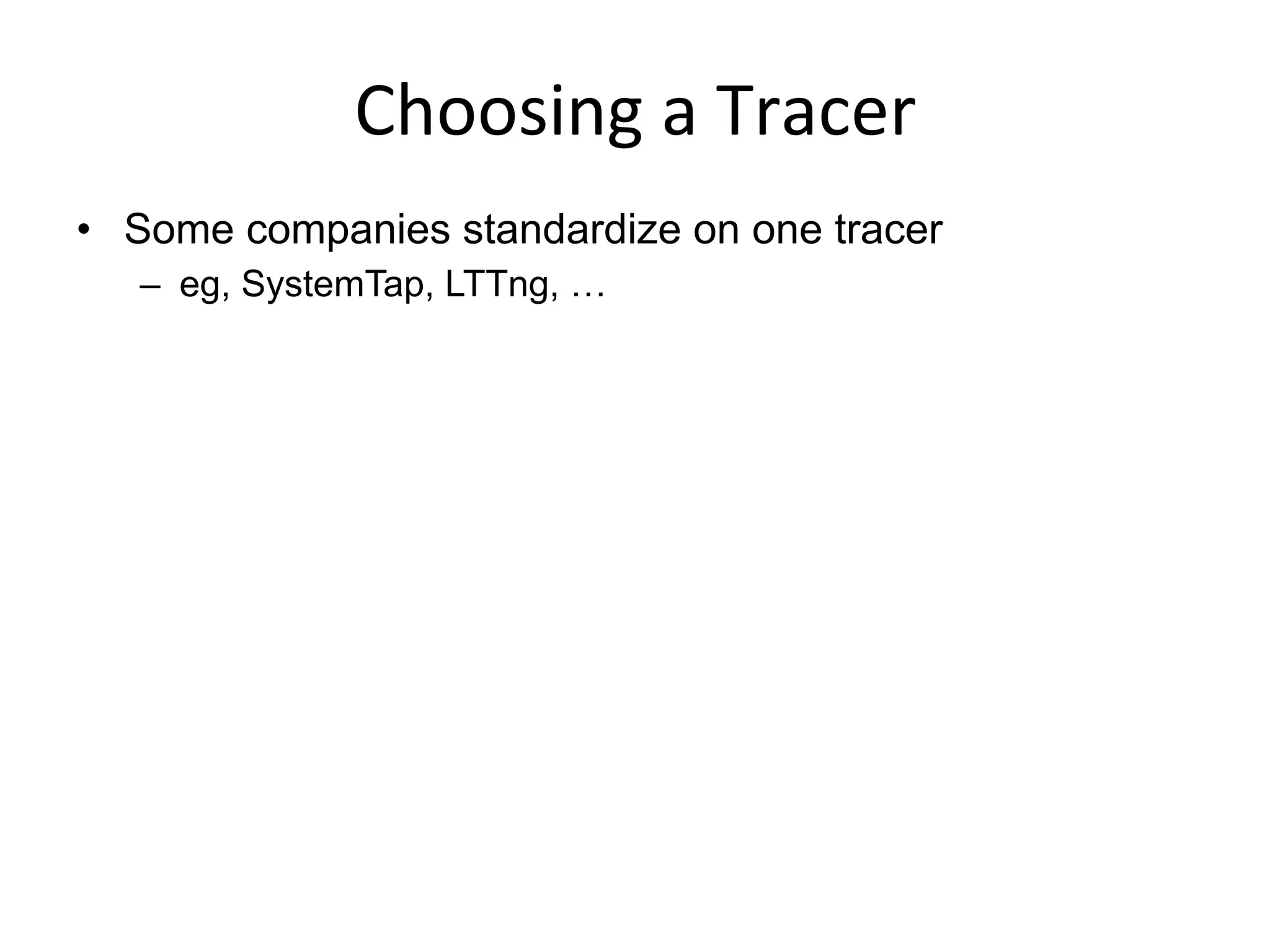 Choosing a Tracer

• Some companies standardize on one tracer
  – eg, SystemTap, LTTng, …